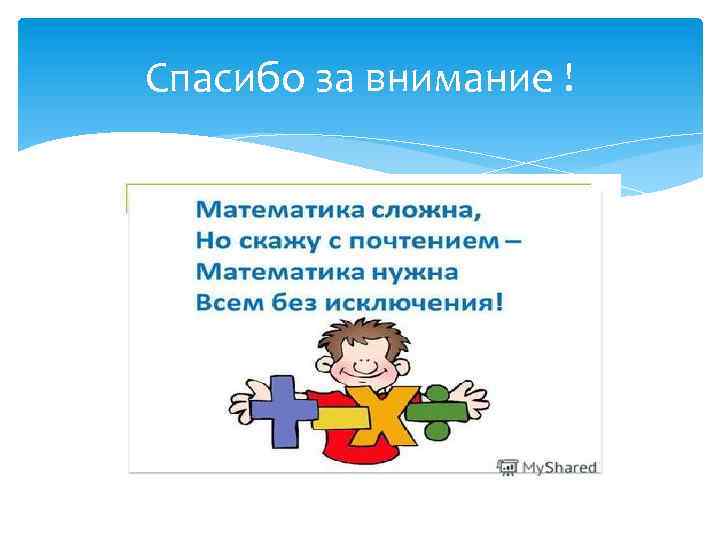 Спасибо за внимание !

Математика сложна,
Но скажу с почтением –
Математика нужна
Всем без исключения!

MyShared